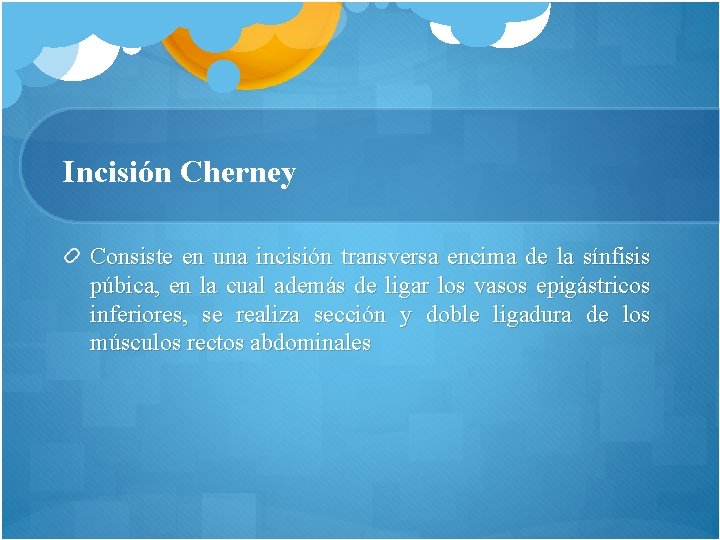 Incisión Cherney

Consiste en una incisión transversa encima de la sínfisis púbica, en la cual además de ligar los vasos epigástricos inferiores, se realiza sección y doble ligadura de los músculos rectos abdominales